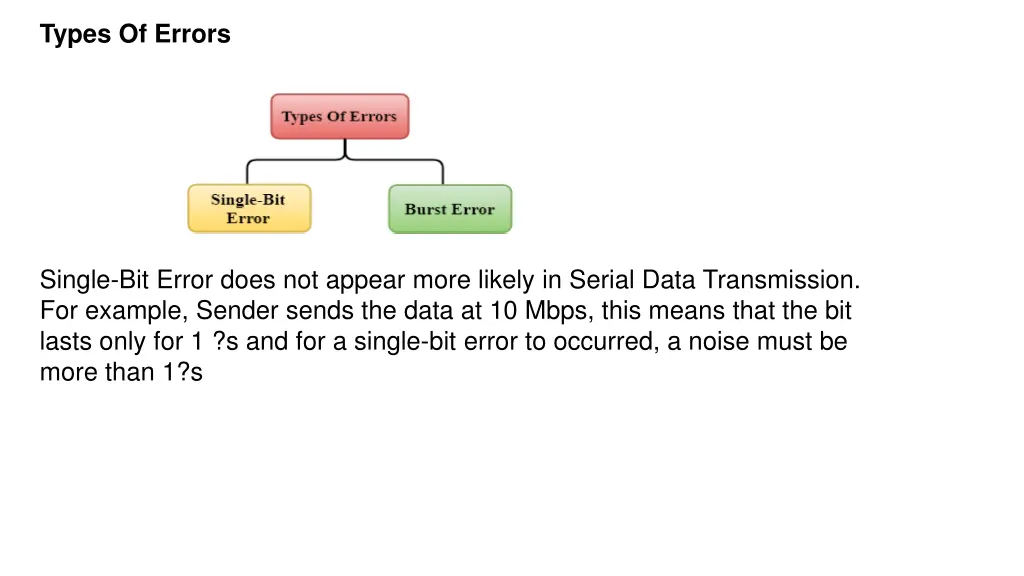 Types Of Errors

Types Of Errors

Single-Bit Error

Burst Error

Single-Bit Error does not appear more likely in Serial Data Transmission. For example, Sender sends the data at 10 Mbps, this means that the bit lasts only for 1 ?s and for a single-bit error to occurred, a noise must be more than 1?s